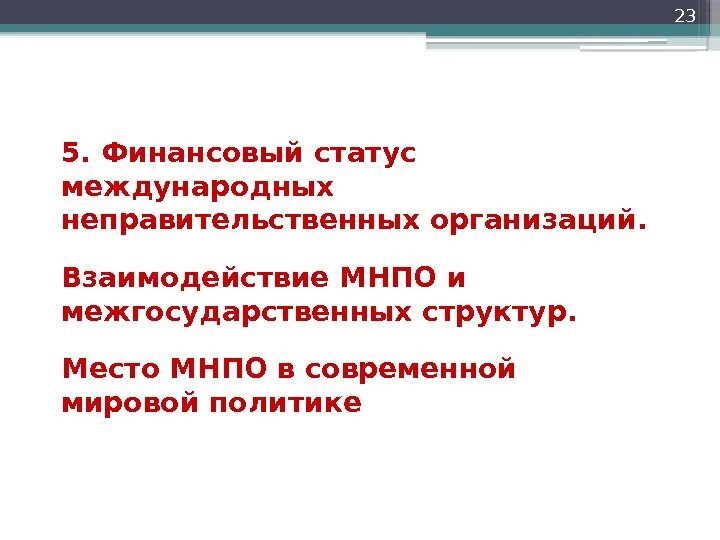 23

5. Финансовый статус международных неправительственных организаций.

Взаимодействие МНПО и межгосударственных структур.

Место МНПО в современной мировой политике